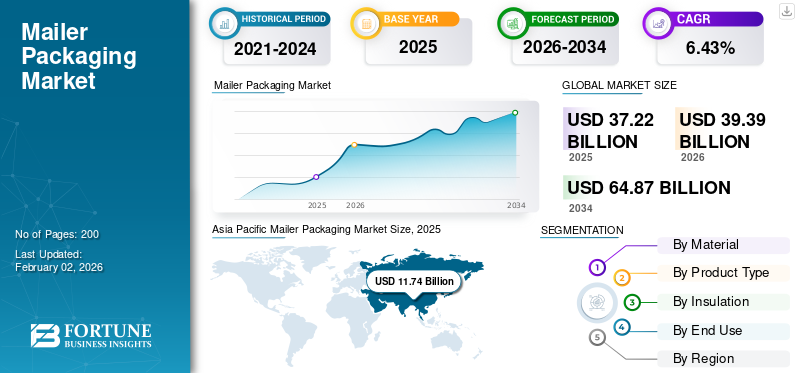 Mailer Packaging Market

No of Pages: 200

Last Updated: February 02, 2026

FORTUNE BUSINESS INSIGHTS

HISTORICAL PERIOD
2021-2024

BASE YEAR
2025

FORECAST PERIOD
2026-2034

CAGR
6.43%

Mailer Packaging Market

2025 2026 2034

GLOBAL MARKET SIZE

USD 37.22 BILLION
2025

USD 39.39 BILLION
2026

USD 64.87 BILLION
2034

Asia Pacific Mailer Packaging Market Size, 2025

USD 11.74 Billion

SEGMENTATION

1 By Material
2 By Product Type
3 By Insulation
4 By End Use
5 By Region